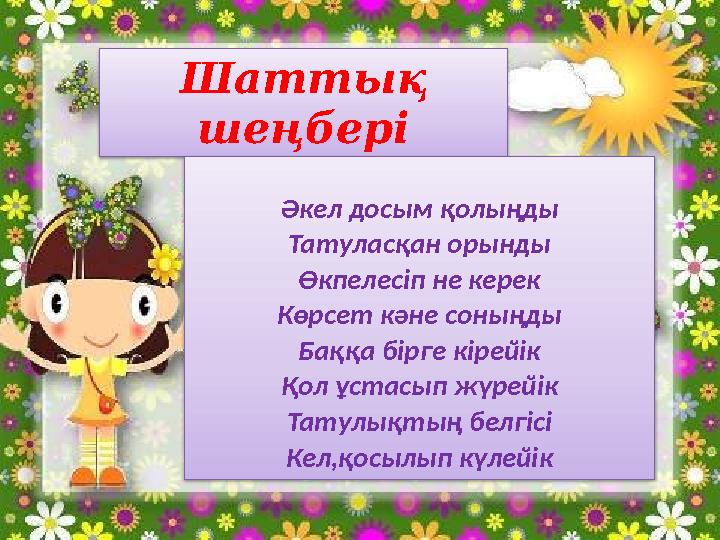 Шаттық шеңбері

Әкел досым қолыңды
Татуласқан орынды
Өкпелесіп не керек
Көрсет кәне соныңды
Баққа бірге кірейік
Қол ұстасып жүрейік
Татулықтың белгісі
Кел,қосылып күлейік